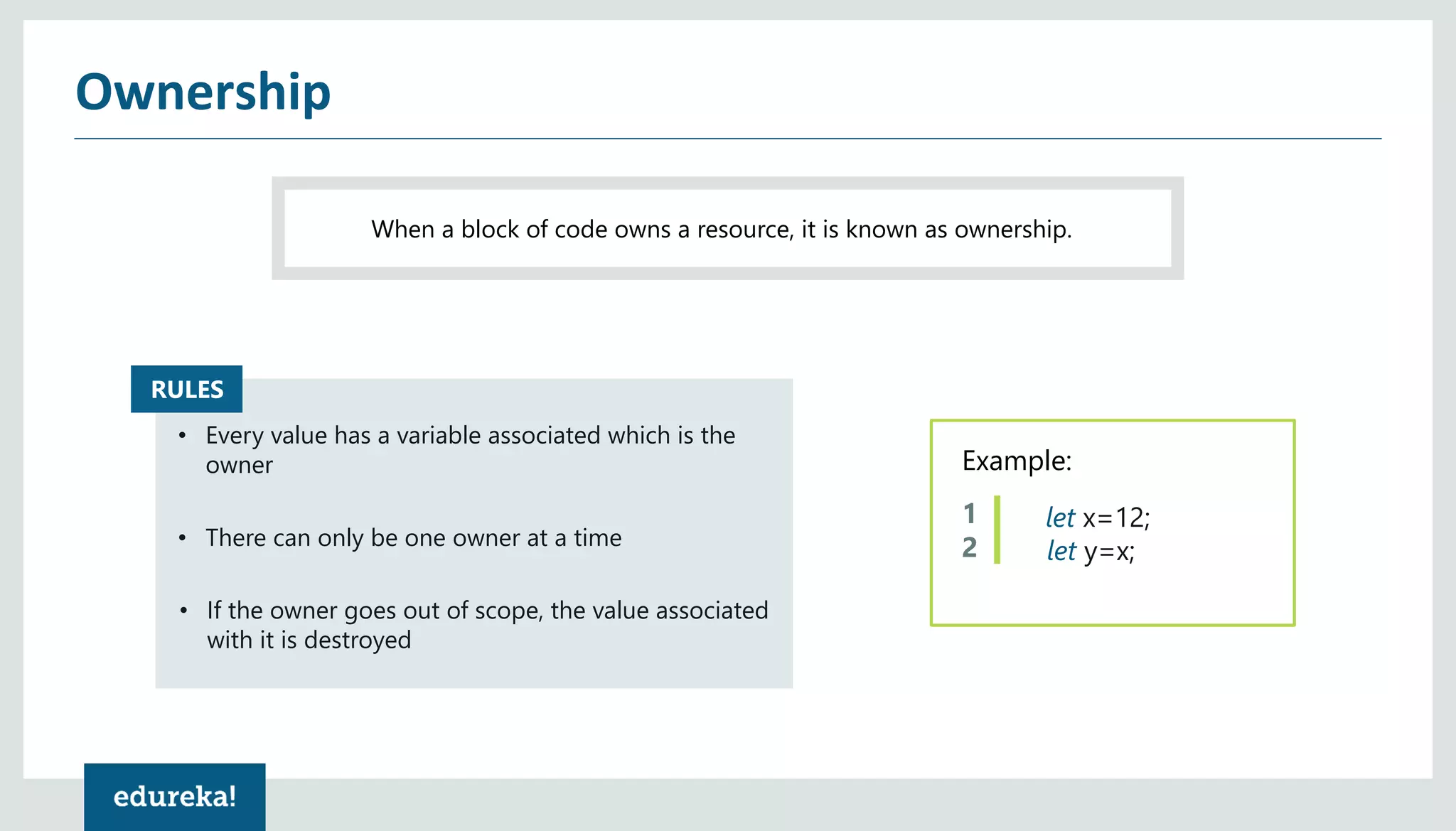 Ownership

When a block of code owns a resource, it is known as ownership.

RULES

• Every value has a variable associated which is the owner

• There can only be one owner at a time

• If the owner goes out of scope, the value associated with it is destroyed

Example:

1 let x=12;
2 let y=x;

edureka!